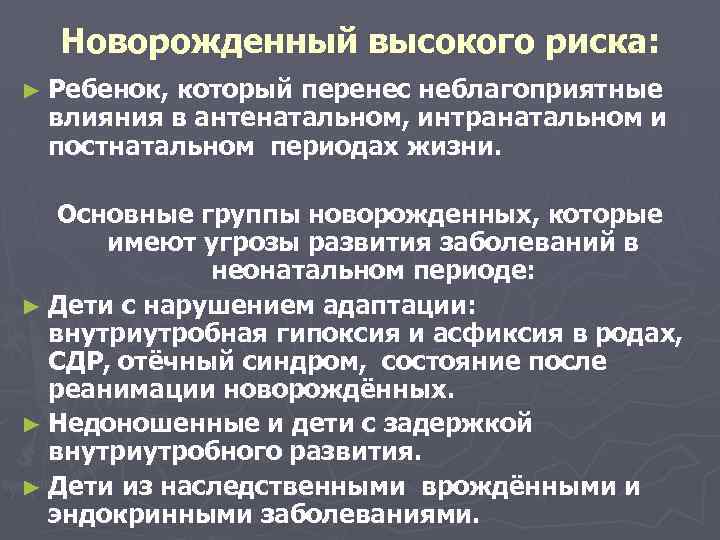 Новорожденный высокого риска:

► Ребенок, который перенес неблагоприятные влияния в антенатальном, интранатальном и постнатальном периодах жизни.

Основные группы новорожденных, которые имеют угрозы развития заболеваний в неонатальном периоде:

► Дети с нарушением адаптации: внутриутробная гипоксия и асфиксия в родах, СДР, отёчный синдром, состояние после реанимации новорождённых.

► Недоношенные и дети с задержкой внутриутробного развития.

► Дети из наследственными врождёнными и эндокринными заболеваниями.